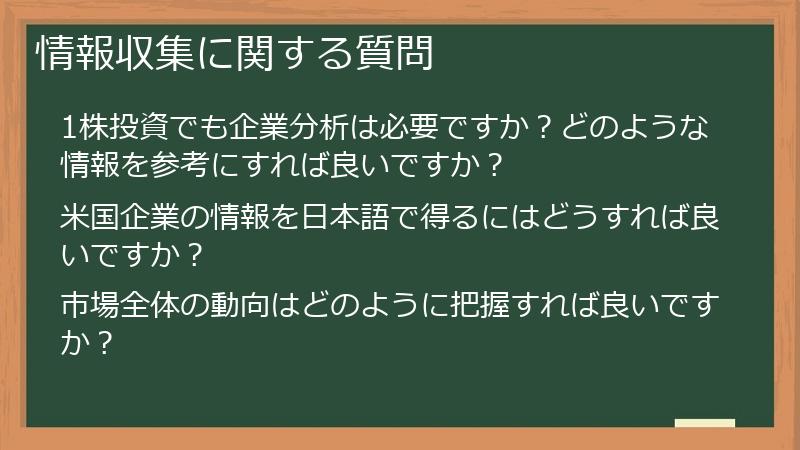 情報収集に関する質問

1株投資でも企業分析は必要ですか？どのような情報を参考にすれば良いですか？

米国企業の情報を日本語で得るにはどうすれば良いですか？

市場全体の動向はどのように把握すれば良いですか？